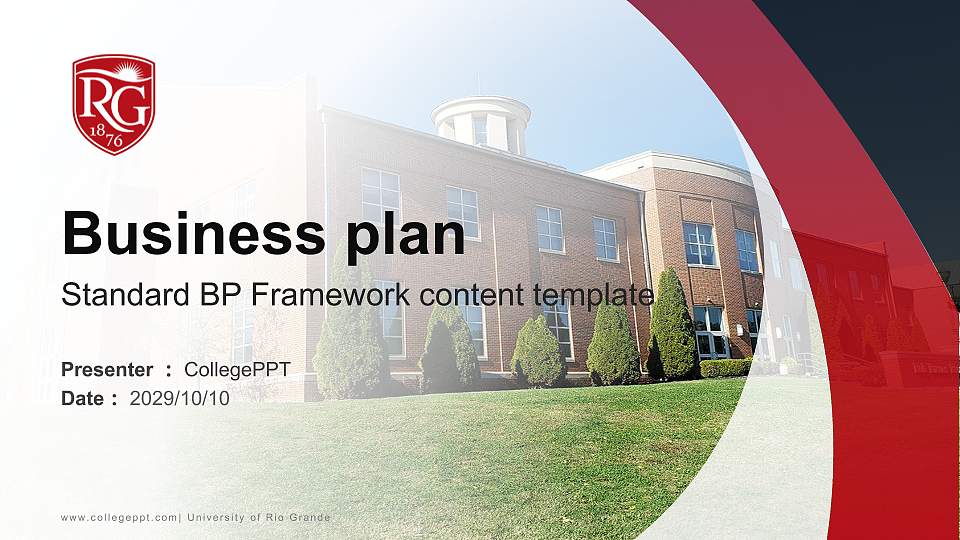 RG
1876

Business plan
Standard BP Framework content template

Presenter ： CollegePPT
Date ： 2029/10/10

www.collegeppt.com| University of Rio Grande